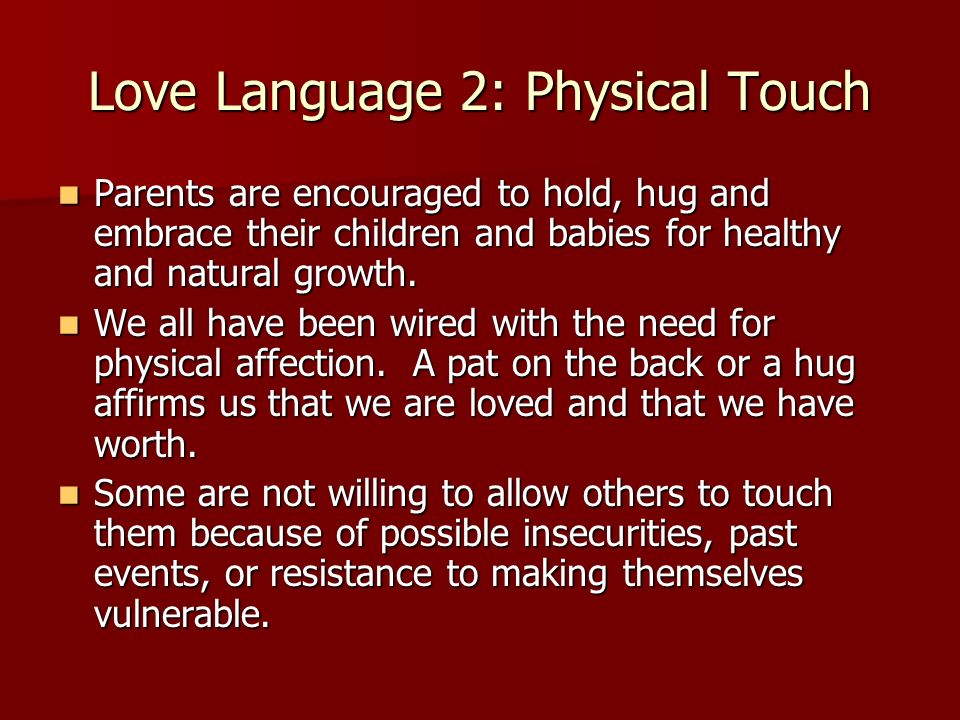 Love Language 2: Physical Touch

- Parents are encouraged to hold, hug and embrace their children and babies for healthy and natural growth.
- We all have been wired with the need for physical affection.  A pat on the back or a hug affirms us that we are loved and that we have worth.
- Some are not willing to allow others to touch them because of possible insecurities, past events, or resistance to making themselves vulnerable.